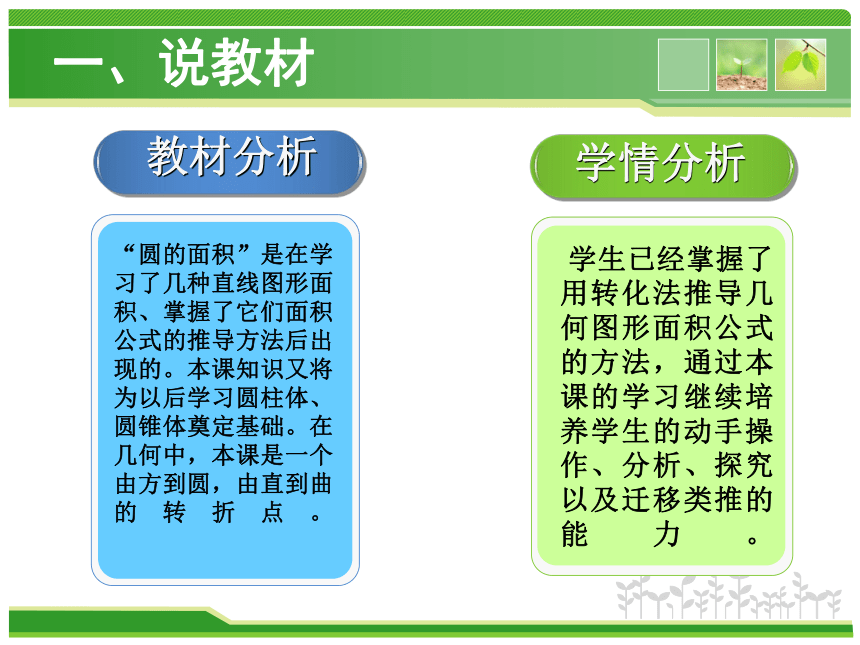 一、说教材

教材分析

“圆的面积”是在学习了几种直线图形面积、掌握了它们面积公式的推导方法后出现的。本课知识又将为以后学习圆柱体、圆锥体奠定基础。在几何中，本课是一个由方到圆，由直到曲的转折点。

学情分析

学生已经掌握了用转化法推导几何图形面积公式的方法，通过本课的学习继续培养学生的动手操作、分析、探究以及迁移类推的能力。